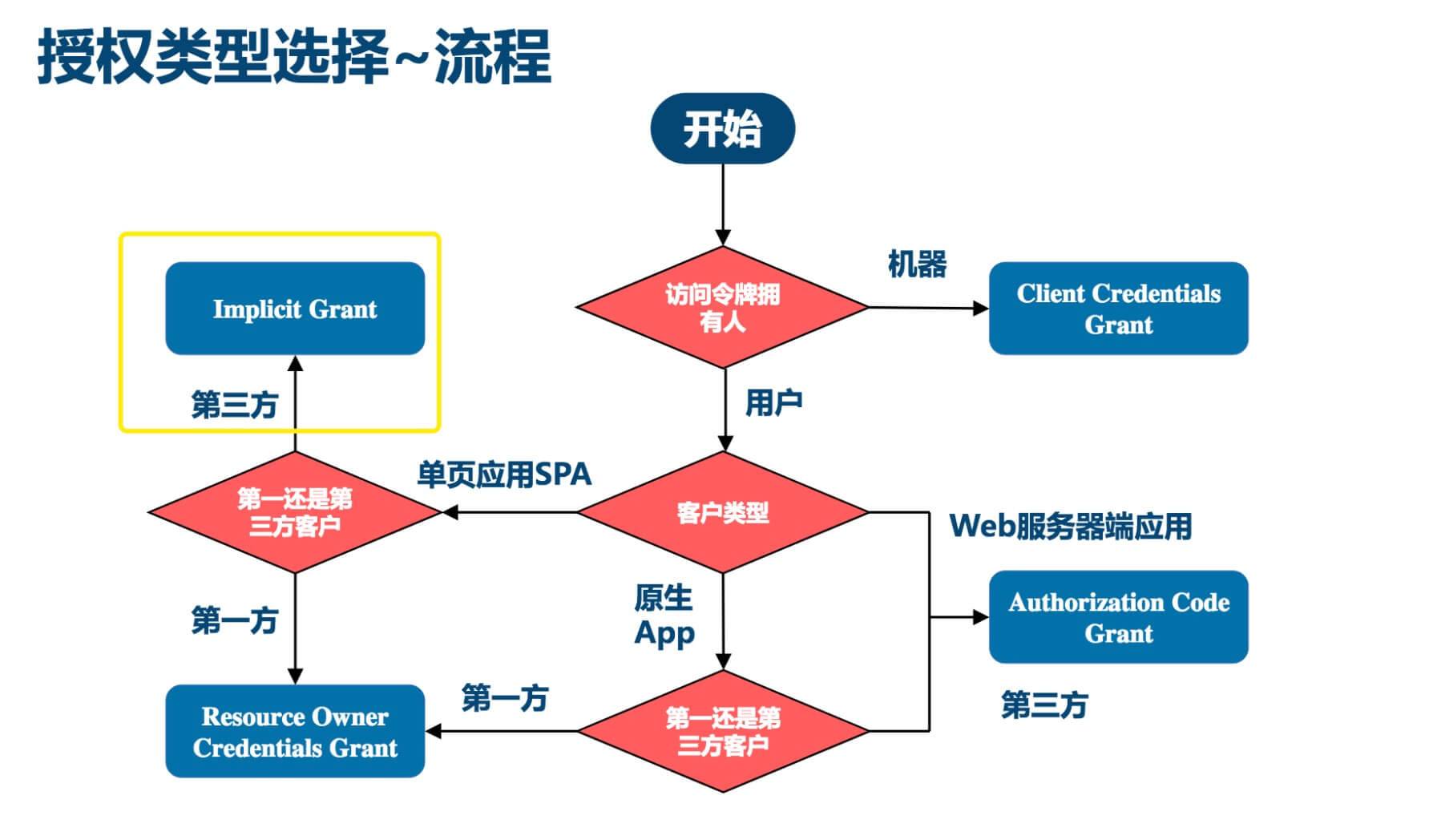 授权类型选择~流程

开始

访问令牌拥有人

机器

Client Credentials Grant

用户

客户类型

单页应用SPA

第一还是第三方客户

第三方

Implicit Grant

第一方

Resource Owner Credentials Grant

Web服务器端应用

Authorization Code Grant

原生 App

第一还是第三方客户

第一方

第三方